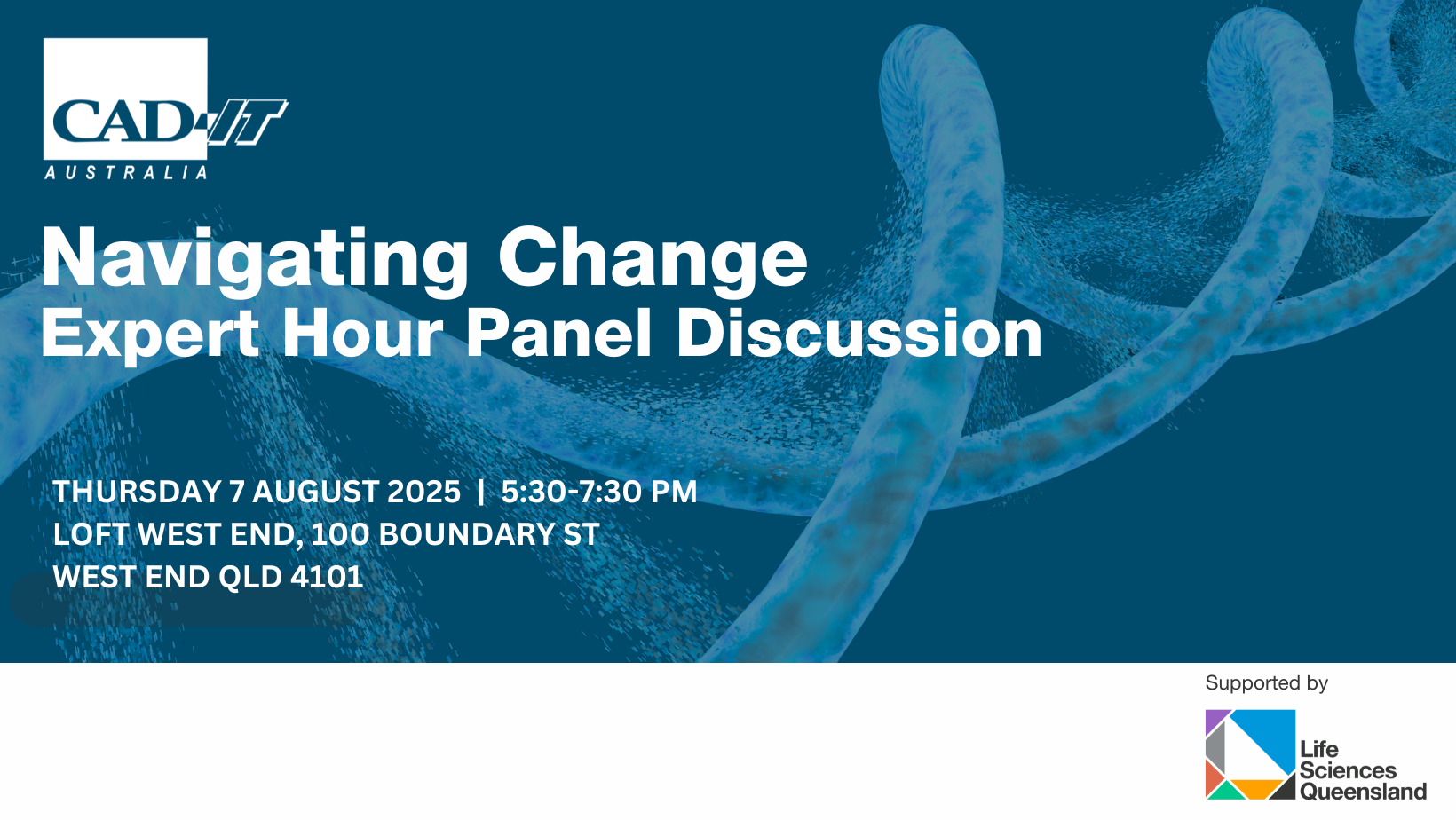 CAD-IT
AUSTRALIA

Navigating Change
Expert Hour Panel Discussion

THURSDAY 7 AUGUST 2025 | 5:30-7:30 PM
LOFT WEST END, 100 BOUNDARY ST
WEST END QLD 4101

Supported by

Life Sciences Queensland